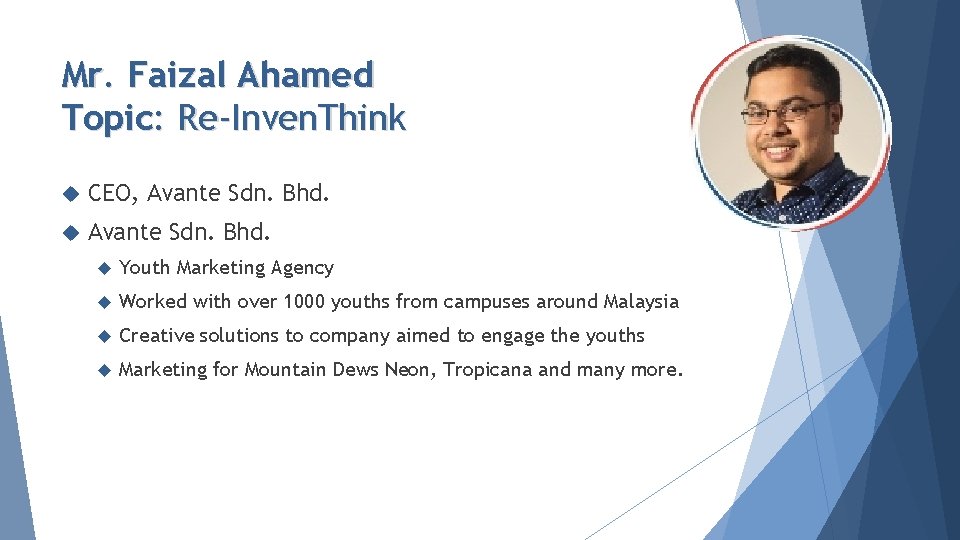 Mr. Faizal Ahamed
Topic: Re-InvenThink

CEO, Avante Sdn. Bhd.

Avante Sdn. Bhd.

Youth Marketing Agency

Worked with over 1000 youths from campuses around Malaysia

Creative solutions to company aimed to engage the youths

Marketing for Mountain Dews Neon, Tropicana and many more.